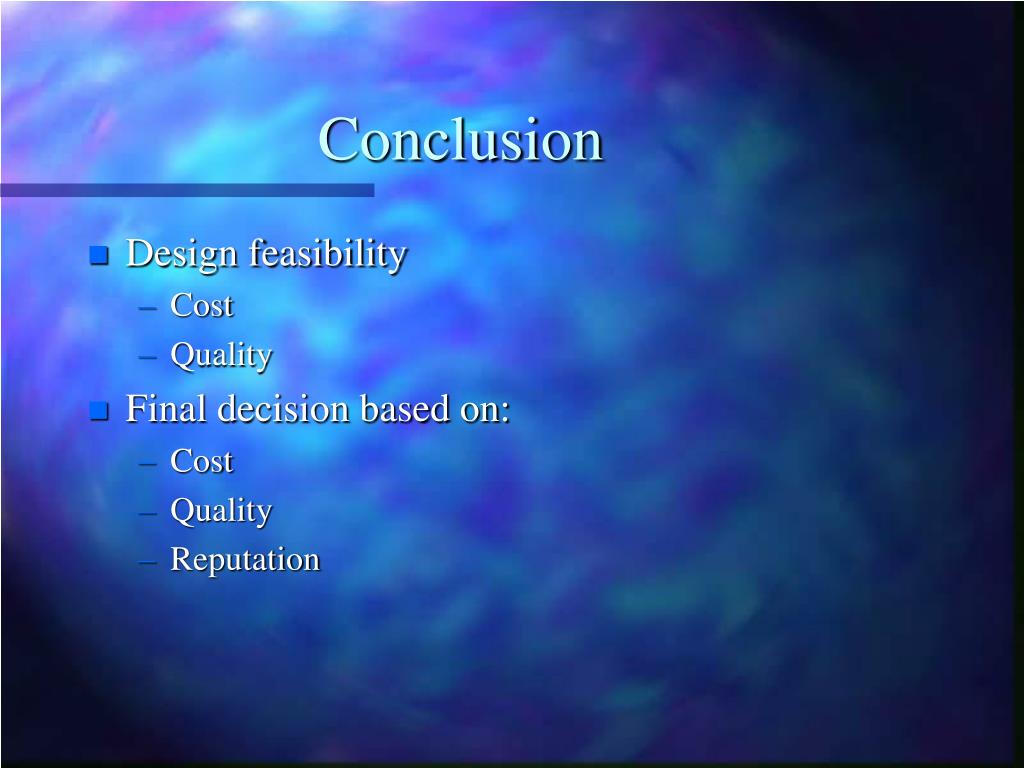 Conclusion

- Design feasibility
  – Cost
  – Quality
- Final decision based on:
  – Cost
  – Quality
  – Reputation